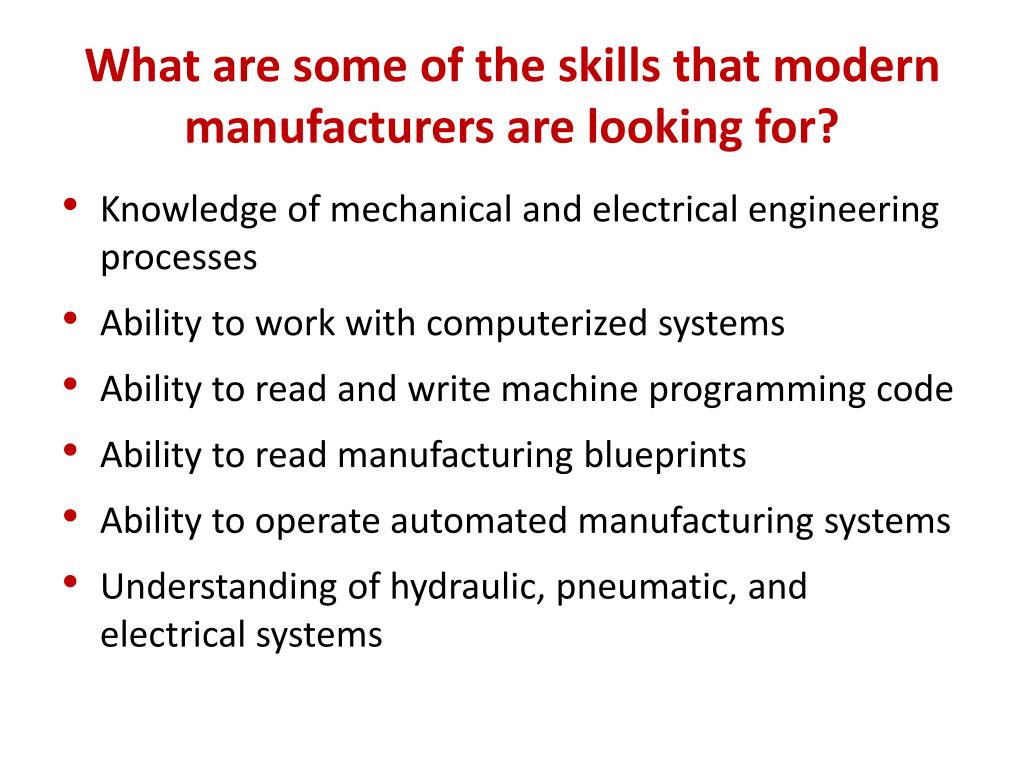 What are some of the skills that modern manufacturers are looking for?

• Knowledge of mechanical and electrical engineering processes
• Ability to work with computerized systems
• Ability to read and write machine programming code
• Ability to read manufacturing blueprints
• Ability to operate automated manufacturing systems
• Understanding of hydraulic, pneumatic, and electrical systems